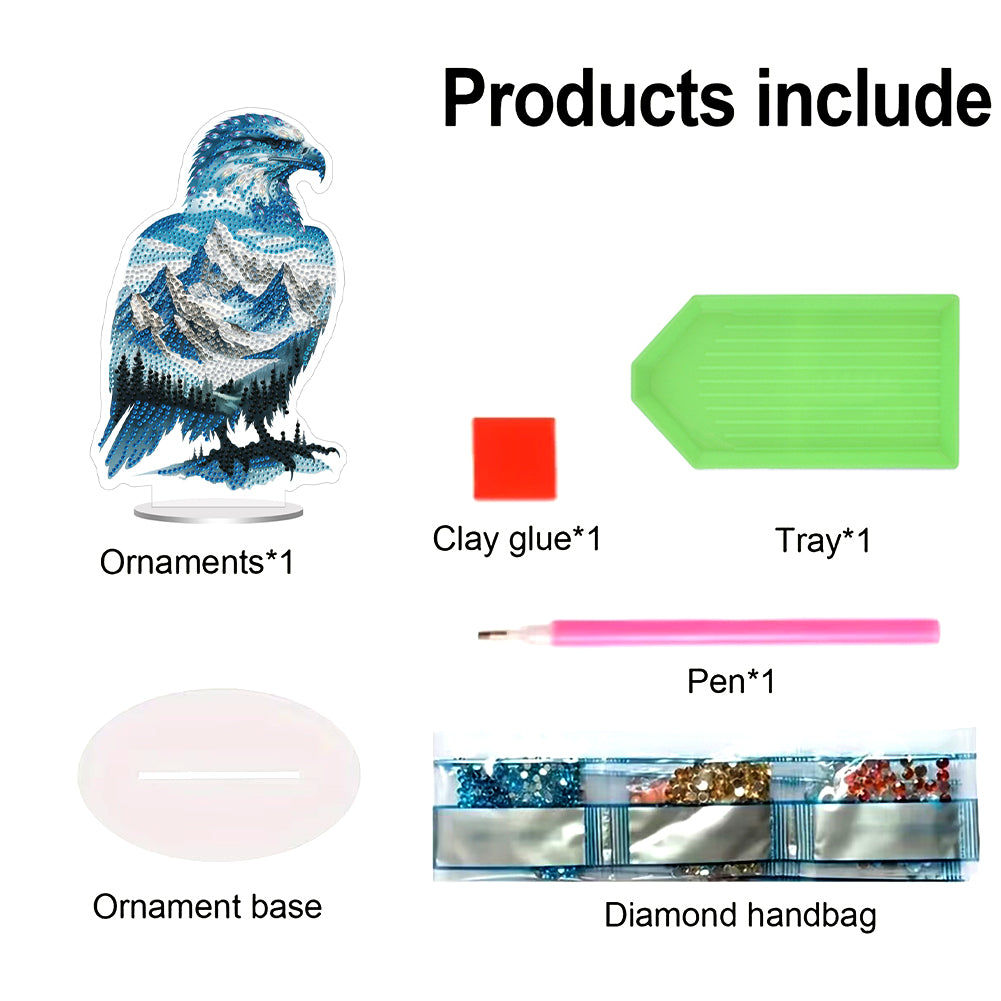 Products include

Ornaments*1

Clay glue*1

Tray*1

Pen*1

Ornament base

Diamond handbag